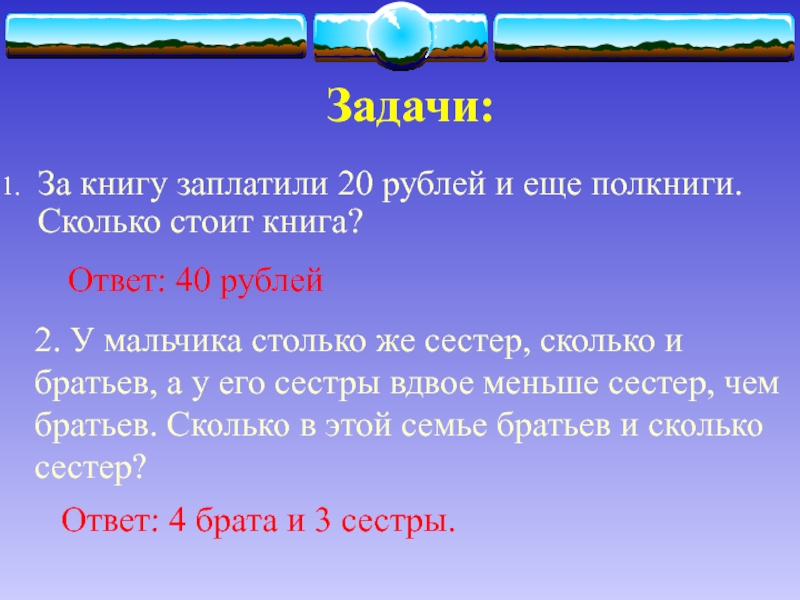 Задачи:

1. За книгу заплатили 20 рублей и еще полкниги. Сколько стоит книга?

Ответ: 40 рублей

2. У мальчика столько же сестер, сколько и братьев, а у его сестры вдвое меньше сестер, чем братьев. Сколько в этой семье братьев и сколько сестер?

Ответ: 4 брата и 3 сестры.